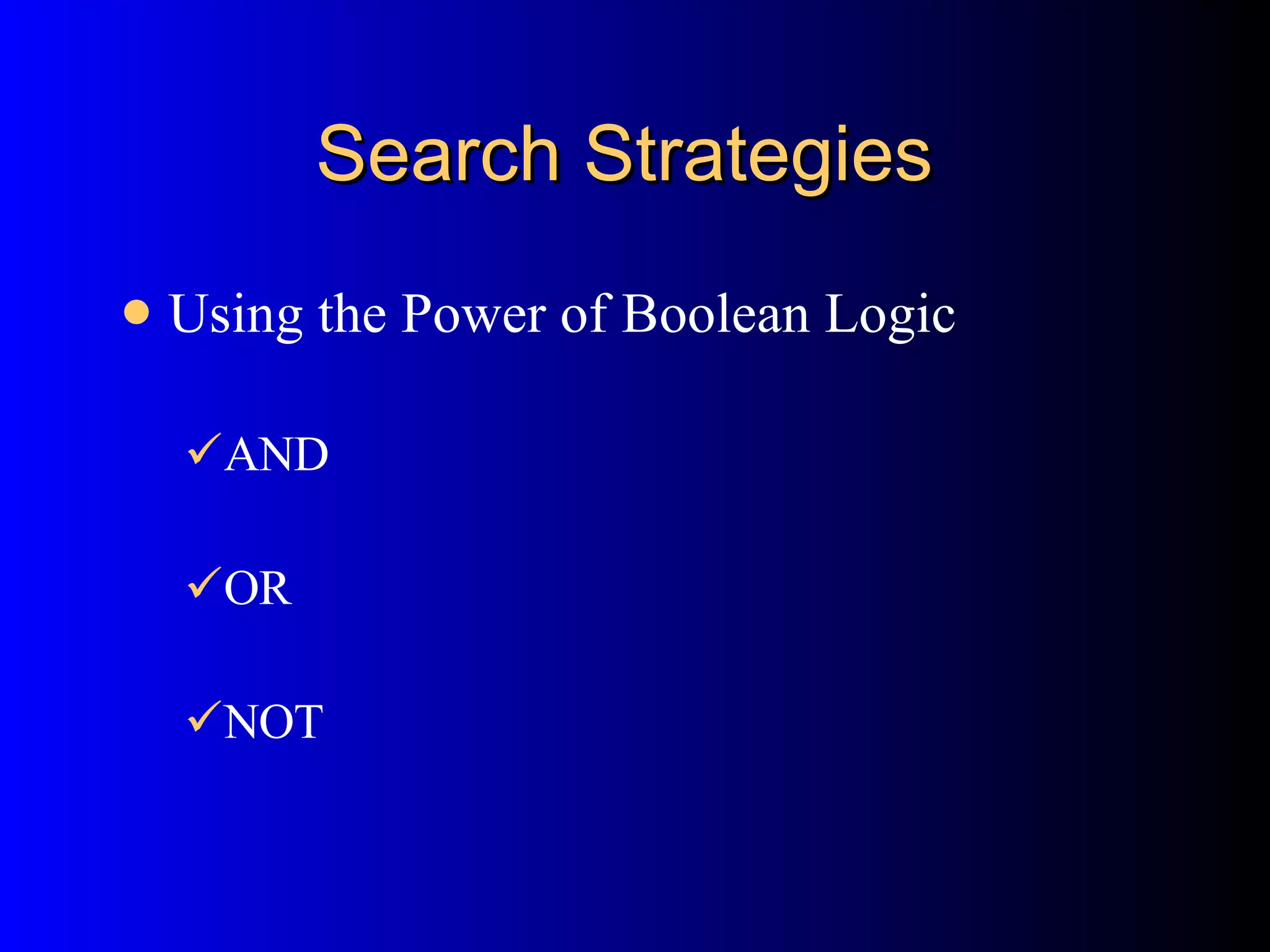 Search Strategies

• Using the Power of Boolean Logic

✓AND

✓OR

✓NOT